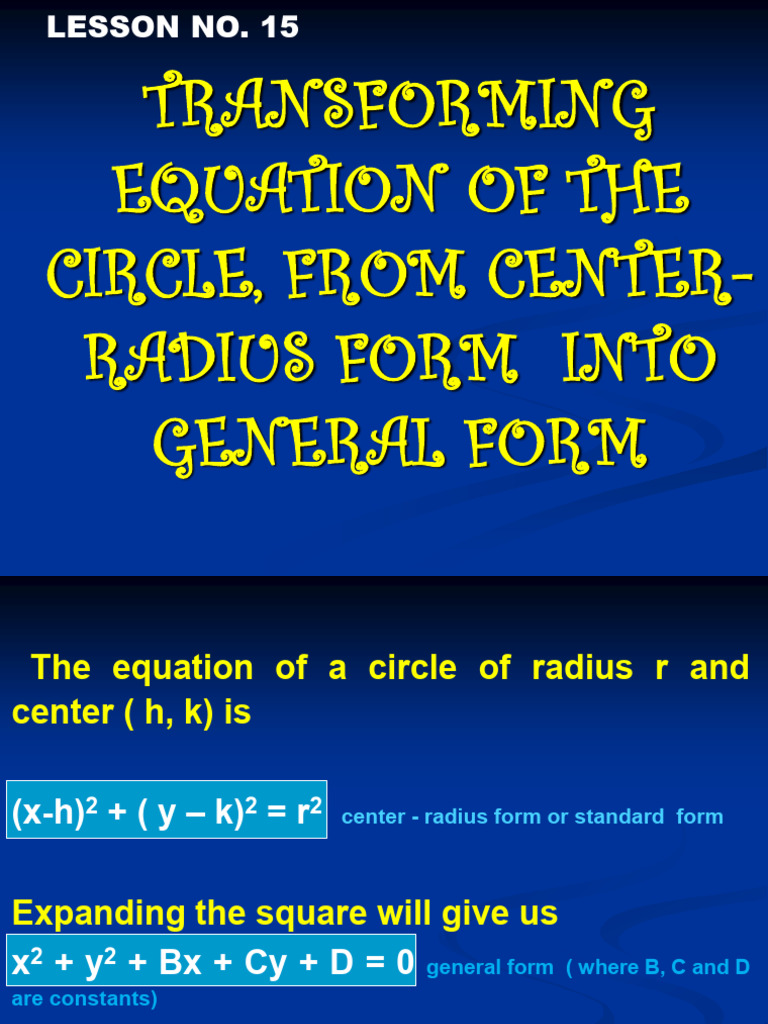 LESSON NO. 15

TRANSFORMING EQUATION OF THE CIRCLE, FROM CENTER-RADIUS FORM INTO GENERAL FORM

The equation of a circle of radius r and center ( h, k) is

$(x-h)^2 + ( y – k)^2 = r^2$ center - radius form or standard form

Expanding the square will give us

$x^2 + y^2 + Bx + Cy + D = 0$ general form ( where B, C and D are constants)